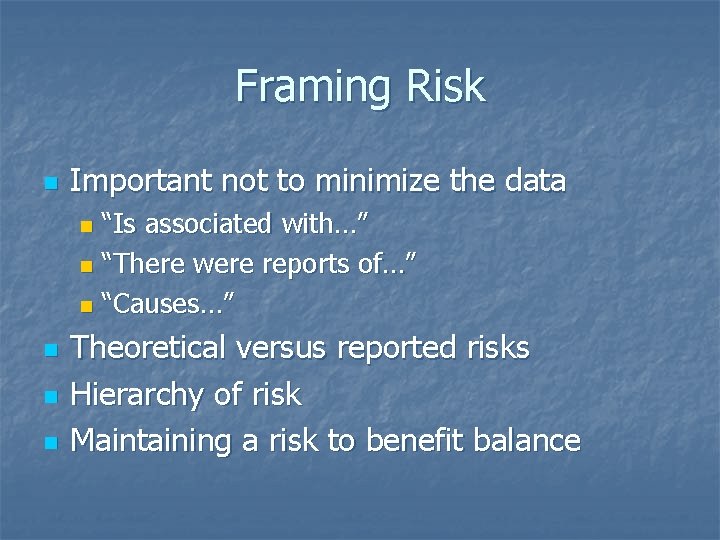 Framing Risk

Important not to minimize the data
“Is associated with…”
“There were reports of…”
“Causes…”
Theoretical versus reported risks
Hierarchy of risk
Maintaining a risk to benefit balance